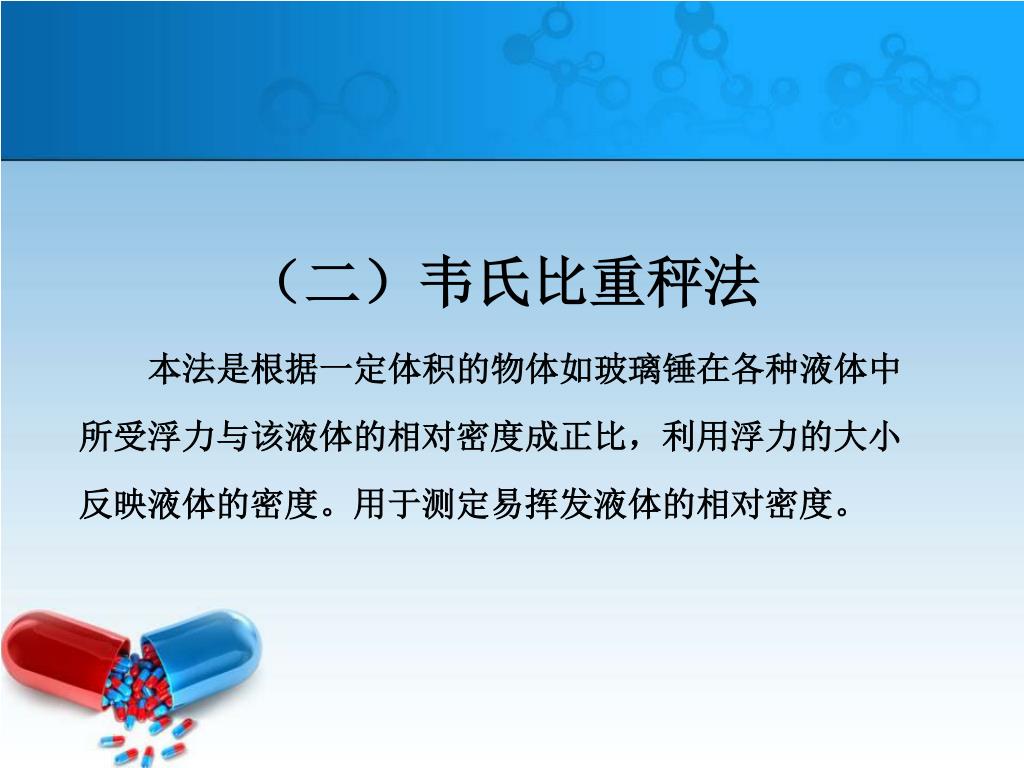 （二）韦氏比重秤法

本法是根据一定体积的物体如玻璃锤在各种液体中所受浮力与该液体的相对密度成正比，利用浮力的大小反映液体的密度。用于测定易挥发液体的相对密度。